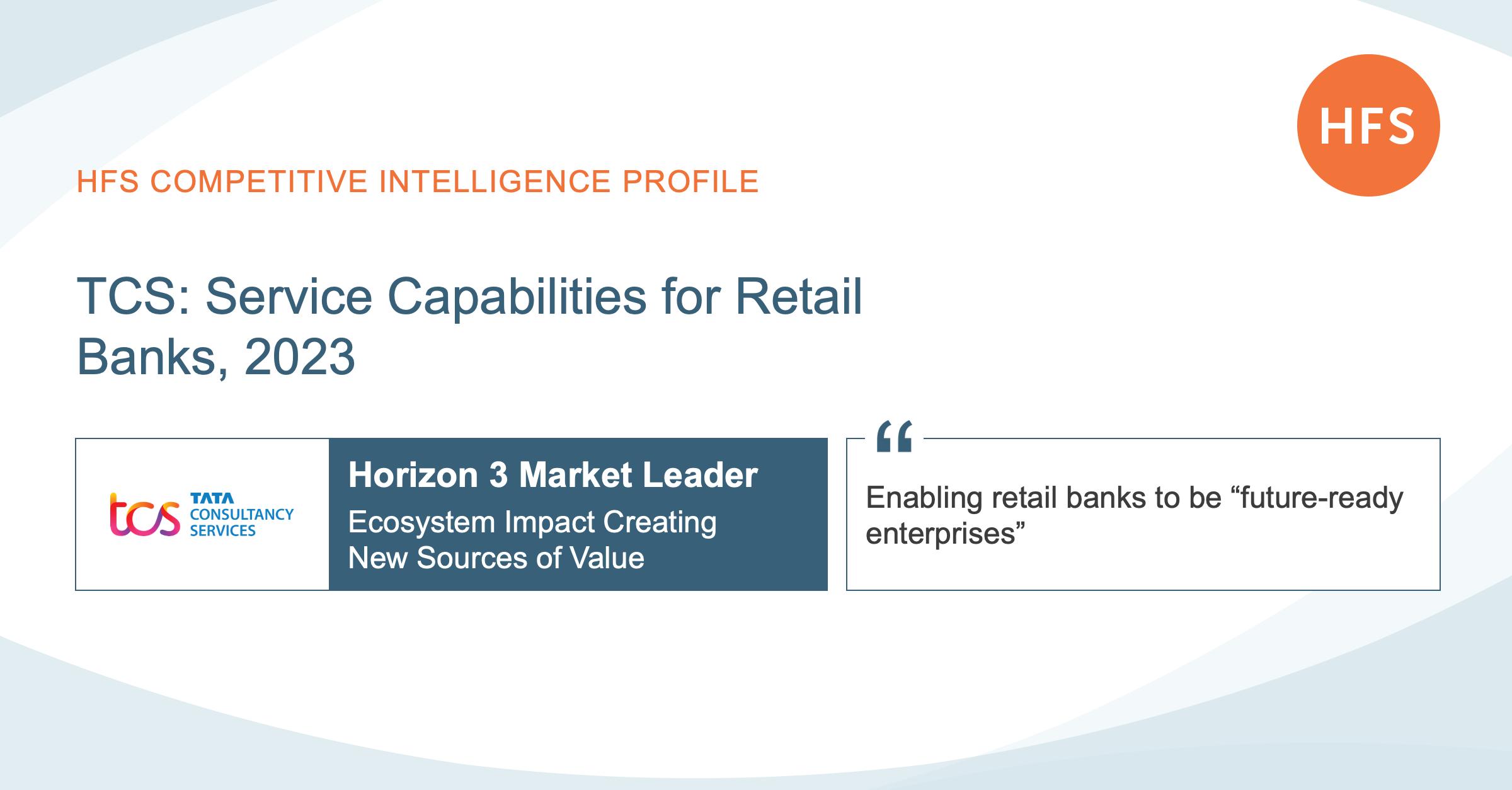 HFS

HFS COMPETITIVE INTELLIGENCE PROFILE

TCS: Service Capabilities for Retail Banks, 2023

tcs TATA CONSULTANCY SERVICES

Horizon 3 Market Leader

Ecosystem Impact Creating New Sources of Value

“

Enabling retail banks to be “future-ready enterprises”